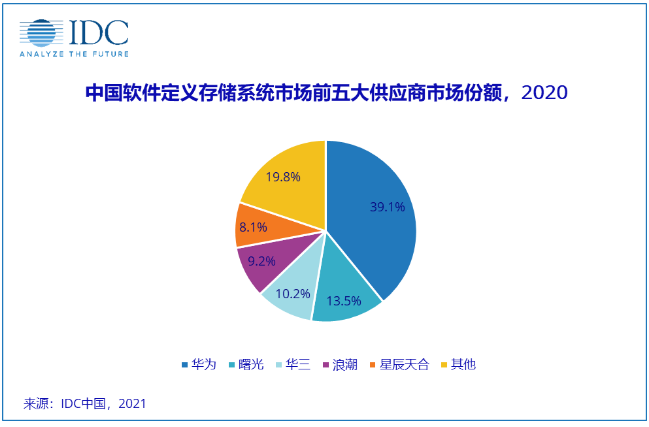 IDC
ANALYZE THE FUTURE

中国软件定义存储系统市场前五大供应商市场份额，2020

39.1%
13.5%
10.2%
9.2%
8.1%
19.8%

华为 曙光 华三 浪潮 星辰天合 其他

来源：IDC中国，2021